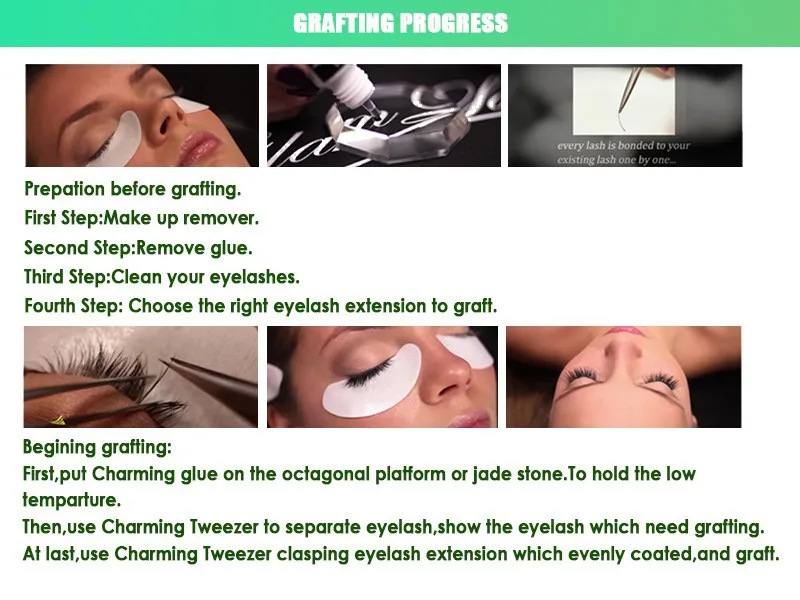 GRAFTING PROGRESS

every lash is bonded to your existing lash one by one...

Prepation before grafting.
First Step:Make up remover.
Second Step:Remove glue.
Third Step:Clean your eyelashes.
Fourth Step: Choose the right eyelash extension to graft.

Begining grafting:
First,put Charming glue on the octagonal platform or jade stone.To hold the low temparture.
Then,use Charming Tweezer to separate eyelash,show the eyelash which need grafting.
At last,use Charming Tweezer clasping eyelash extension which evenly coated,and graft.